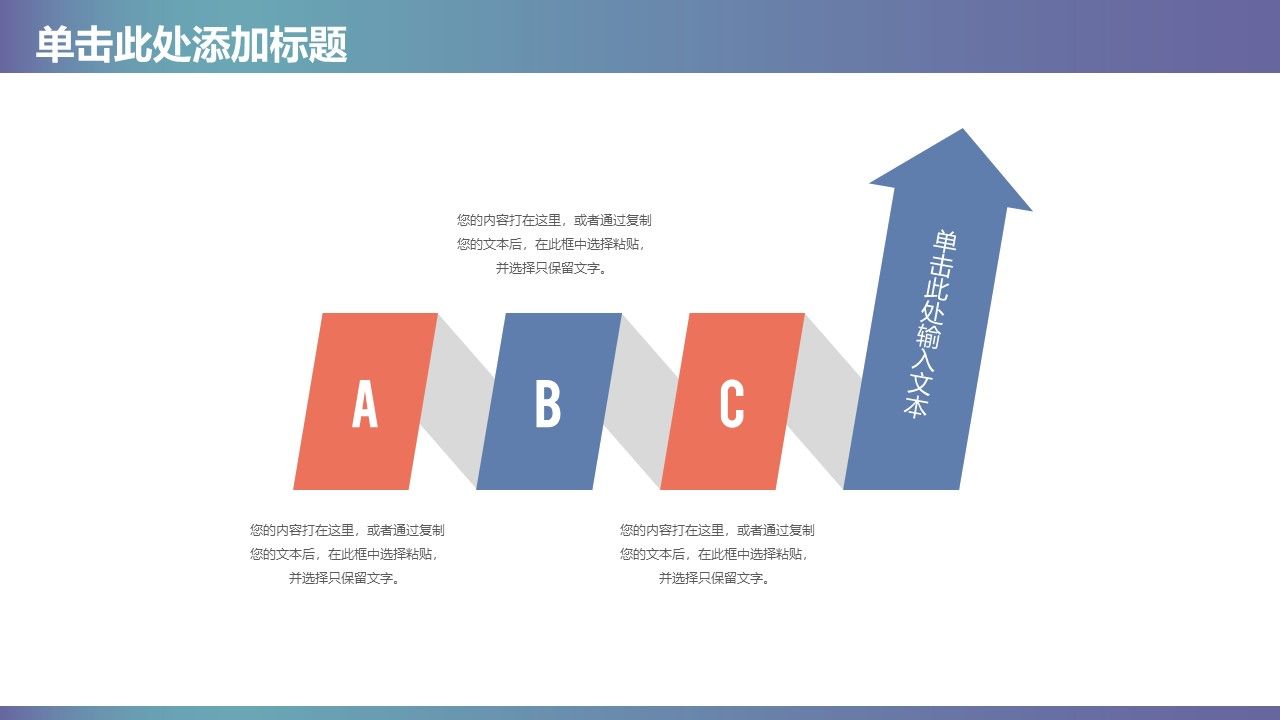 单击此处添加标题

您的内容打在这里，或者通过复制您的文本后，在此框中选择粘贴，并选择只保留文字。

A

B

C

单击此处输入文本

您的内容打在这里，或者通过复制您的文本后，在此框中选择粘贴，并选择只保留文字。

您的内容打在这里，或者通过复制您的文本后，在此框中选择粘贴，并选择只保留文字。